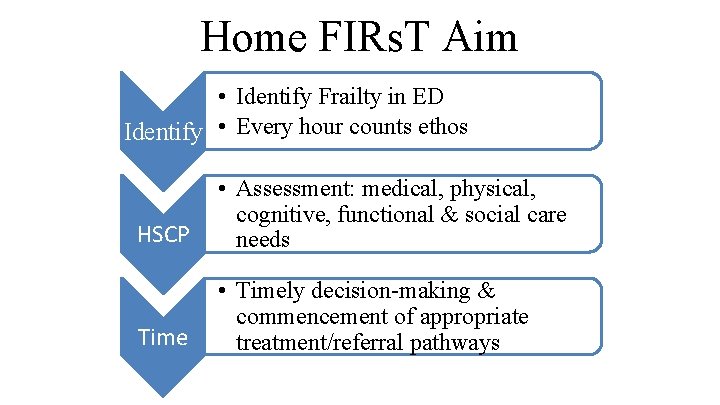 Home FIRsT Aim

Identify

• Identify Frailty in ED
• Every hour counts ethos

HSCP

• Assessment: medical, physical, cognitive, functional & social care needs

Time

• Timely decision-making & commencement of appropriate treatment/referral pathways